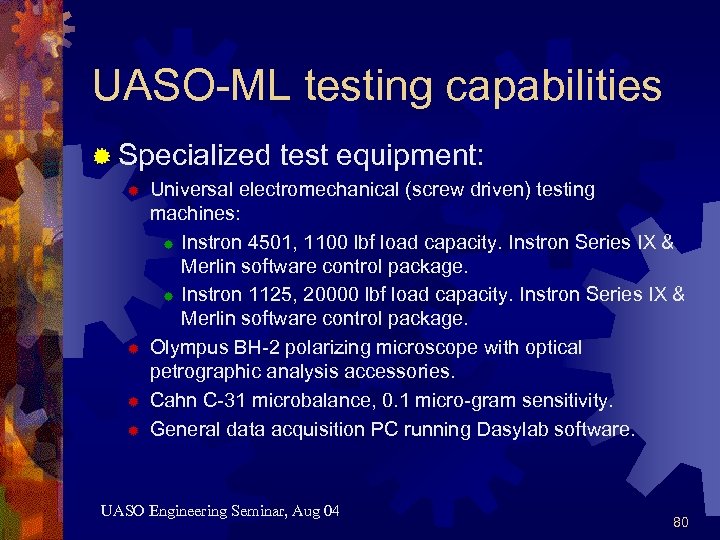 UASO-ML testing capabilities

Specialized test equipment:

Universal electromechanical (screw driven) testing machines:

Instron 4501, 1100 lbf load capacity. Instron Series IX & Merlin software control package.

Instron 1125, 20000 lbf load capacity. Instron Series IX & Merlin software control package.

Olympus BH-2 polarizing microscope with optical petrographic analysis accessories.

Cahn C-31 microbalance, 0.1 micro-gram sensitivity.

General data acquisition PC running Dasylab software.

UASO Engineering Seminar, Aug 04

80